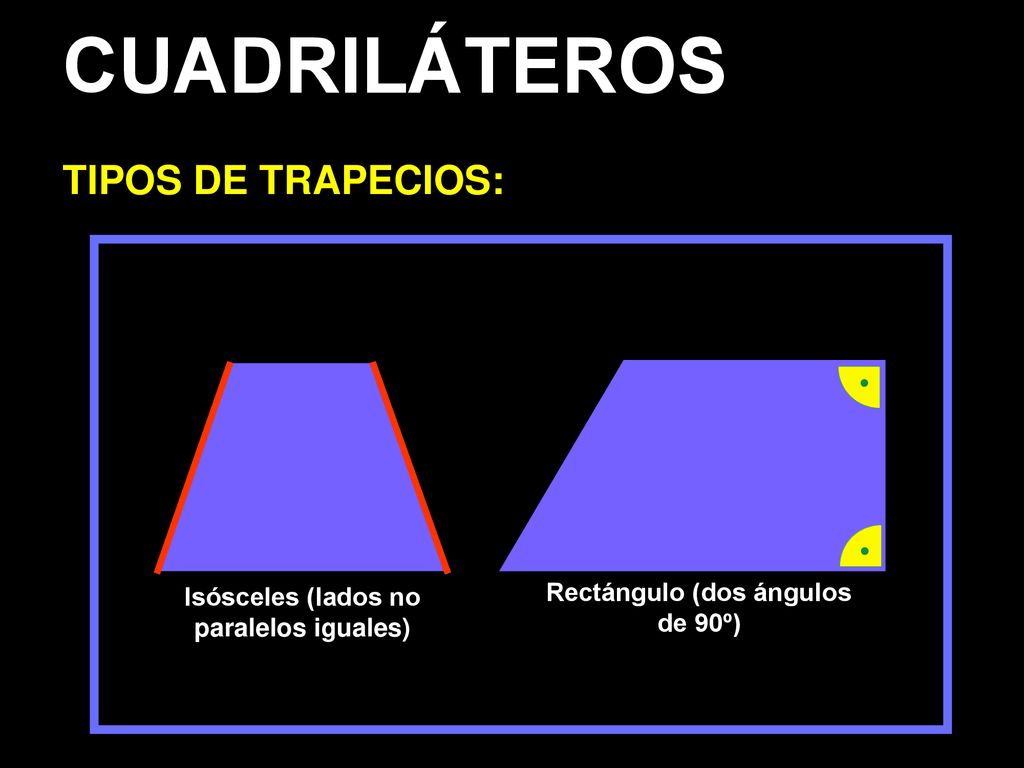 CUADRILÁTEROS

TIPOS DE TRAPECIOS:

Isósceles (lados no paralelos iguales)

Rectángulo (dos ángulos de 90º)